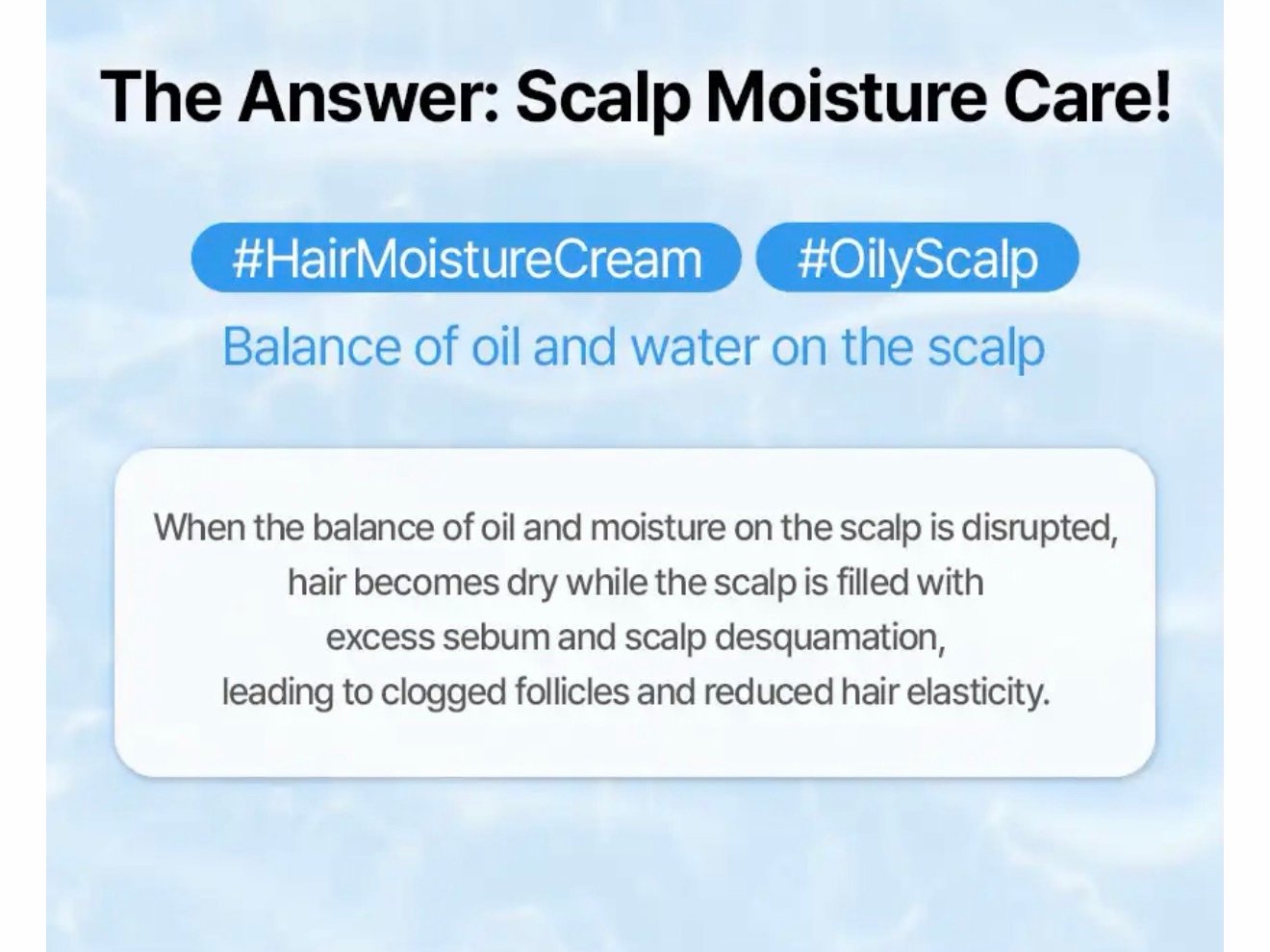 The Answer: Scalp Moisture Care!

#HairMoistureCream #OilyScalp

Balance of oil and water on the scalp

When the balance of oil and moisture on the scalp is disrupted, hair becomes dry while the scalp is filled with excess sebum and scalp desquamation, leading to clogged follicles and reduced hair elasticity.